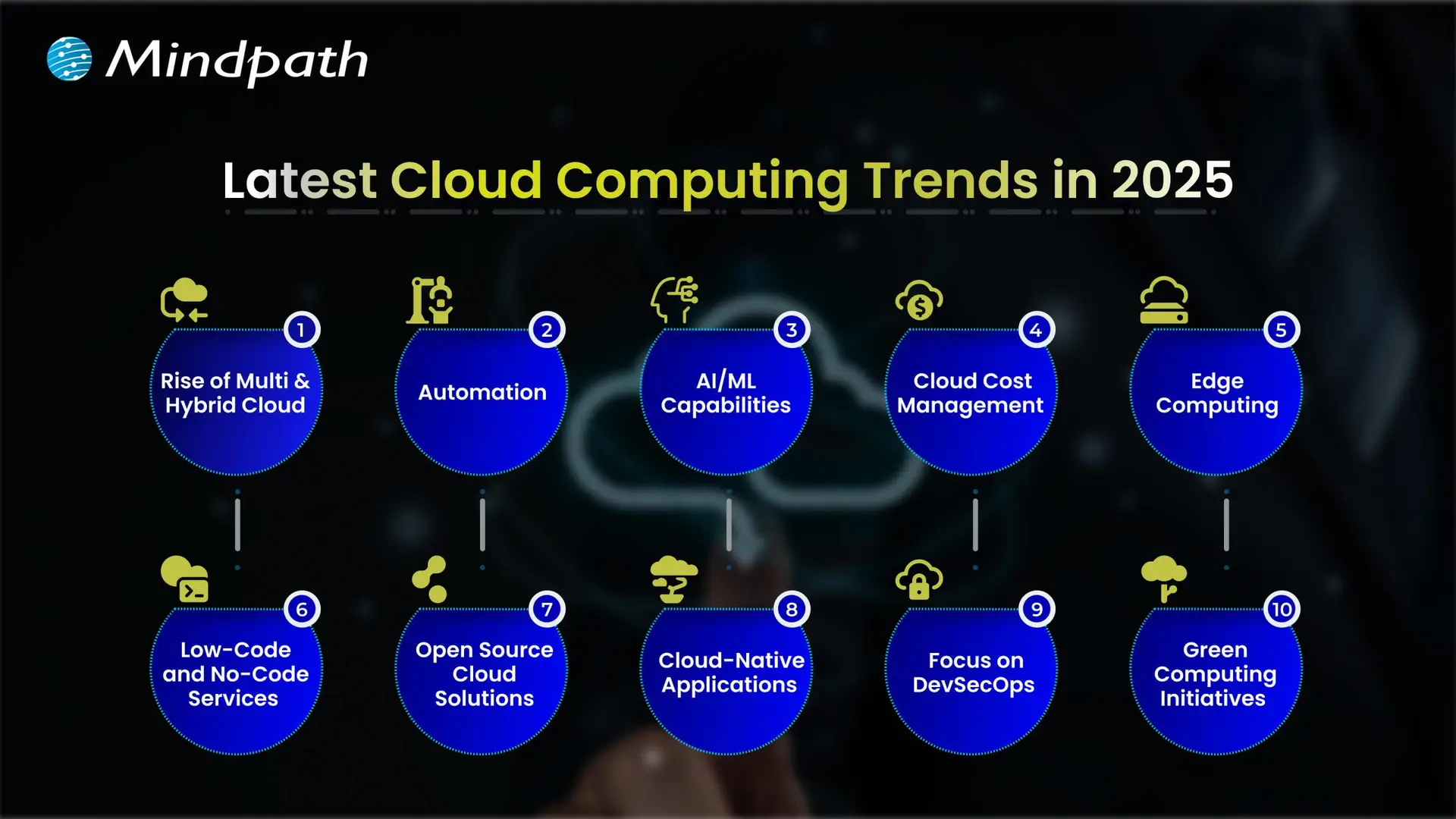 Mindpath

Latest Cloud Computing Trends in 2025

1
Rise of Multi & Hybrid Cloud

2
Automation

3
AI/ML Capabilities

4
Cloud Cost Management

5
Edge Computing

6
Low-Code and No-Code Services

7
Open Source Cloud Solutions

8
Cloud-Native Applications

9
Focus on DevSecOps

10
Green Computing Initiatives